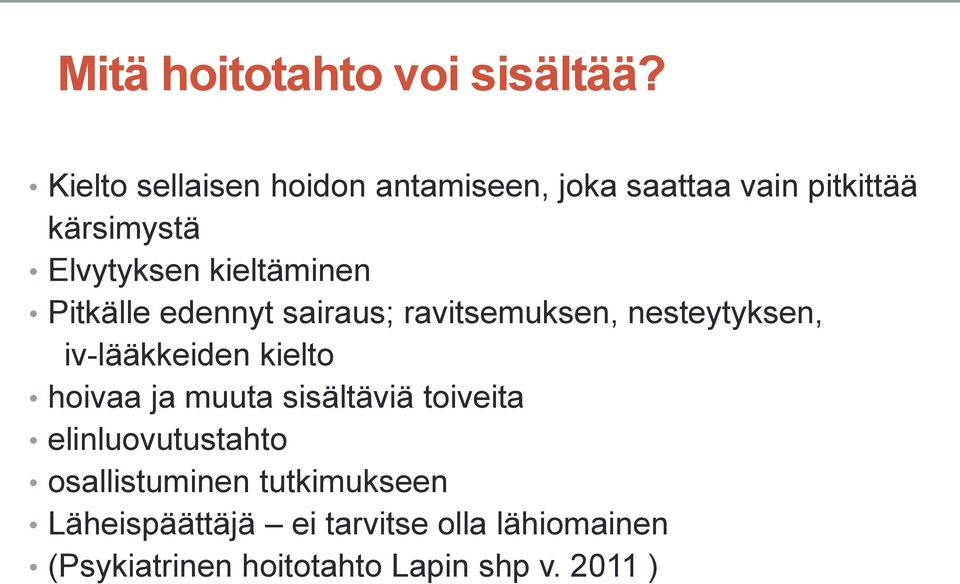 Mitä hoitotahto voi sisältää?

• Kielto sellaisen hoidon antamiseen, joka saattaa vain pitkittää kärsimystä
• Elvytyksen kieltäminen
• Pitkälle edennyt sairaus; ravitsemuksen, nesteytyksen, iv-lääkkeiden kielto
• hoivaa ja muuta sisältäviä toiveita
• elinluovutustahto
• osallistuminen tutkimukseen
• Läheispäättäjä – ei tarvitse olla lähiomainen
• (Psykiatrinen hoitotahto Lapin shp v. 2011 )